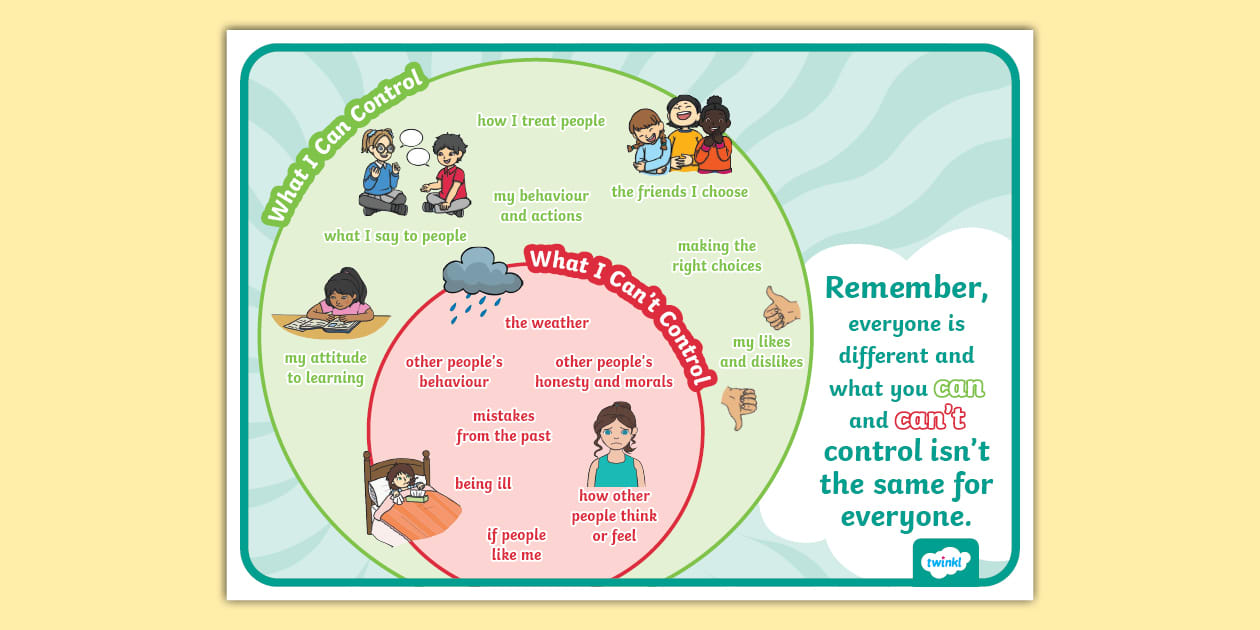 What I Can Control

how I treat people

my behaviour and actions

the friends I choose

what I say to people

making the right choices

my likes and dislikes

my attitude to learning

What I Can't Control

the weather

other people's behaviour

other people's honesty and morals

mistakes from the past

being ill

how other people think or feel

if people like me

Remember, everyone is different and what you can and can't control isn't the same for everyone.

twinkl